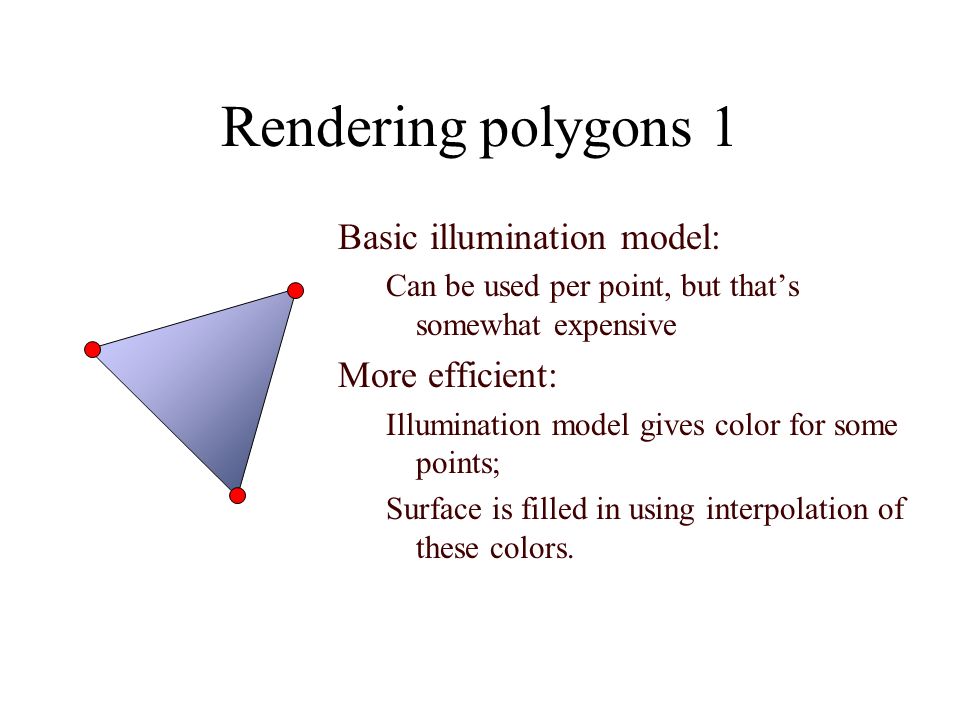 Rendering polygons 1

Basic illumination model:

Can be used per point, but that’s somewhat expensive

More efficient:

Illumination model gives color for some points;

Surface is filled in using interpolation of these colors.